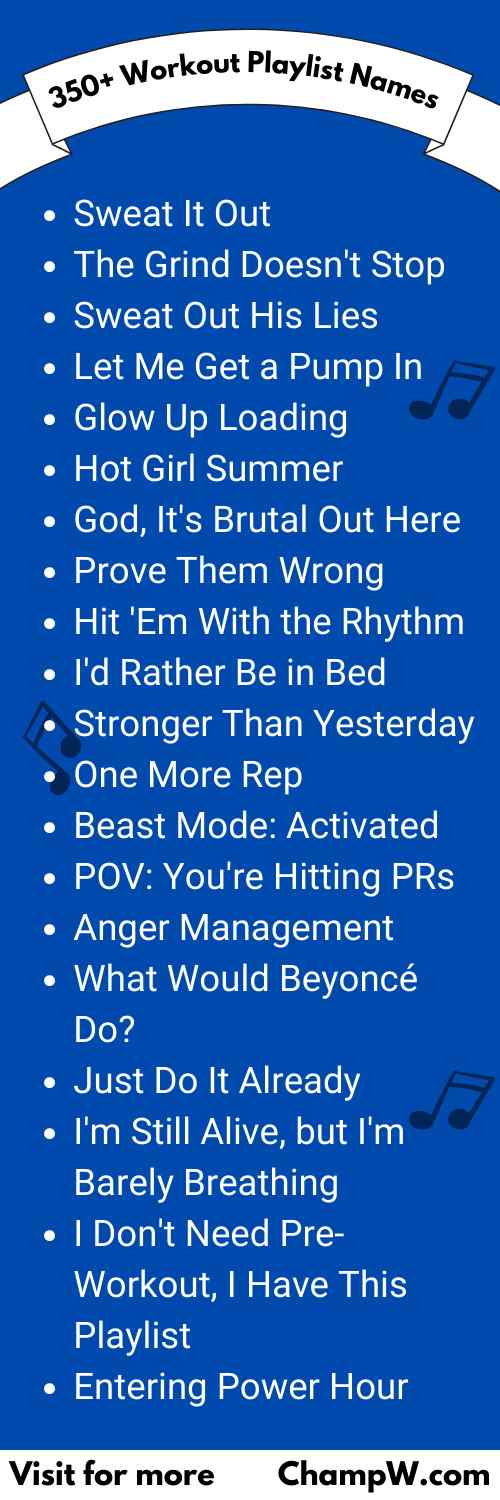 350+ Workout Playlist Names

- Sweat It Out
- The Grind Doesn't Stop
- Sweat Out His Lies
- Let Me Get a Pump In
- Glow Up Loading
- Hot Girl Summer
- God, It's Brutal Out Here
- Prove Them Wrong
- Hit 'Em With the Rhythm
- I'd Rather Be in Bed
- Stronger Than Yesterday
- One More Rep
- Beast Mode: Activated
- POV: You're Hitting PRs
- Anger Management
- What Would Beyoncé Do?
- Just Do It Already
- I'm Still Alive, but I'm Barely Breathing
- I Don't Need Pre-Workout, I Have This Playlist
- Entering Power Hour

Visit for more ChampW.com